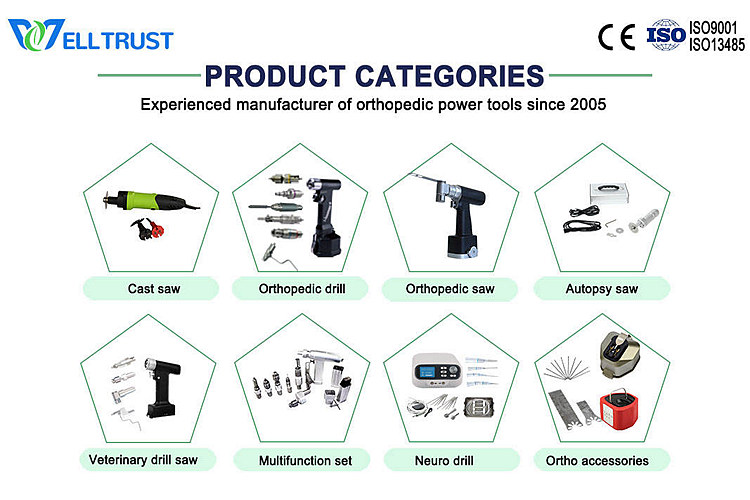 WELLTRUST

CE ISO ISO9001 ISO13485

PRODUCT CATEGORIES

Experienced manufacturer of orthopedic power tools since 2005

Cast saw

Orthopedic drill

Orthopedic saw

Autopsy saw

Veterinary drill saw

Multifunction set

Neuro drill

Ortho accessories